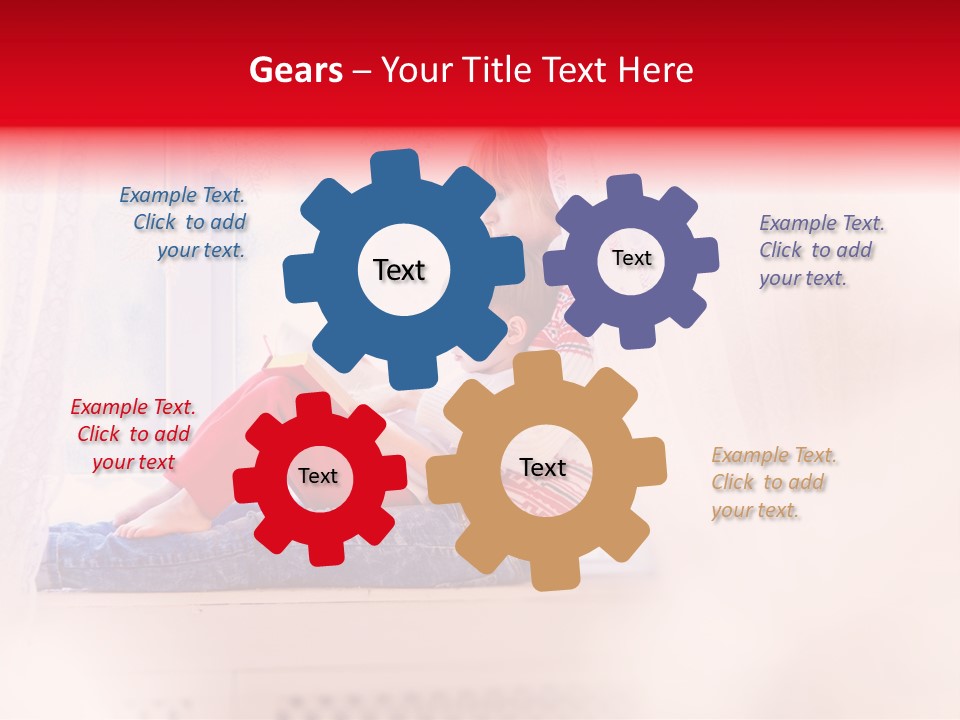 Gears – Your Title Text Here

Example Text. Click to add your text.

Text

Text

Example Text. Click to add your text.

Example Text. Click to add your text

Text

Text

Example Text. Click to add your text.